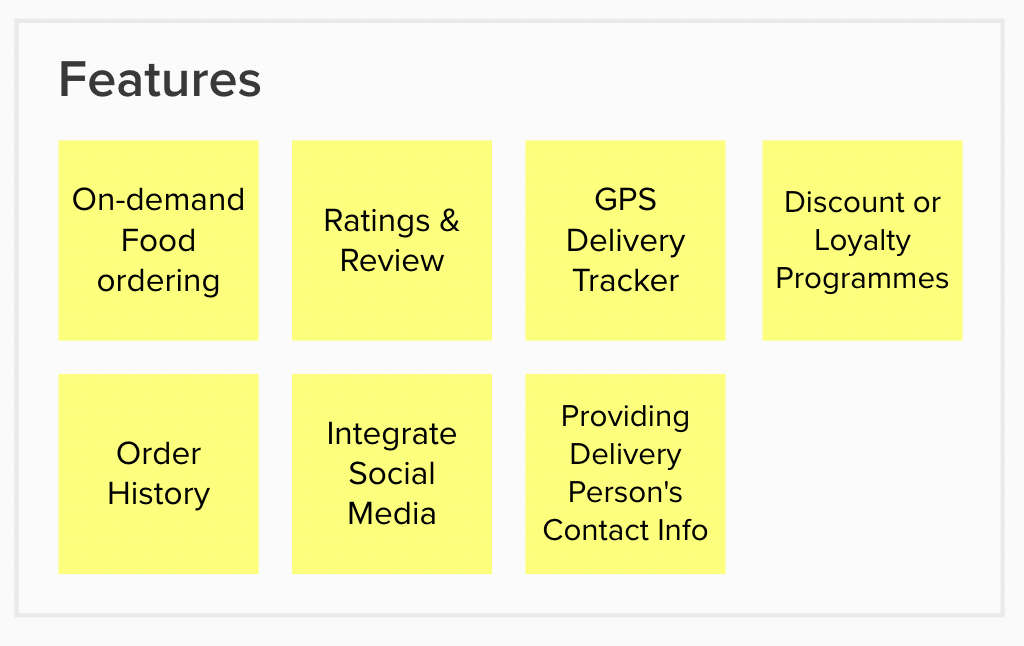 Features

On-demand Food ordering

Ratings & Review

GPS Delivery Tracker

Discount or Loyalty Programmes

Order History

Integrate Social Media

Providing Delivery Person's Contact Info